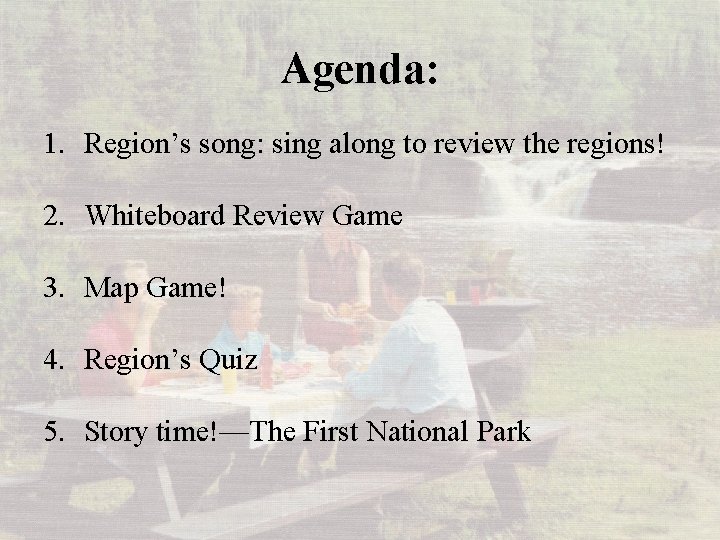 Agenda:

1. Region’s song: sing along to review the regions!

2. Whiteboard Review Game

3. Map Game!

4. Region’s Quiz

5. Story time!—The First National Park